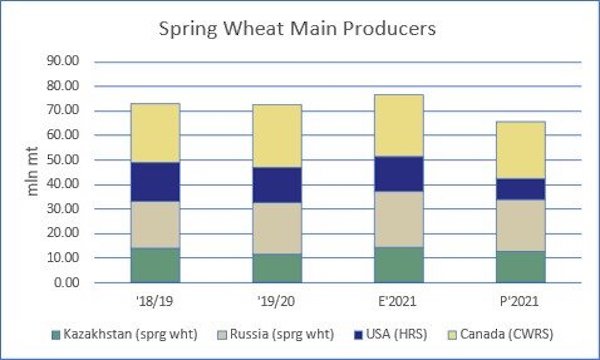 Spring Wheat Main Producers

mln mt

90.00
80.00
70.00
60.00
50.00
40.00
30.00
20.00
10.00
0.00

'18/19
'19/20
E'2021
P'2021

Kazakhstan (sprg wht)
Russia (sprg wht)
USA (HRS)
Canada (CWRS)